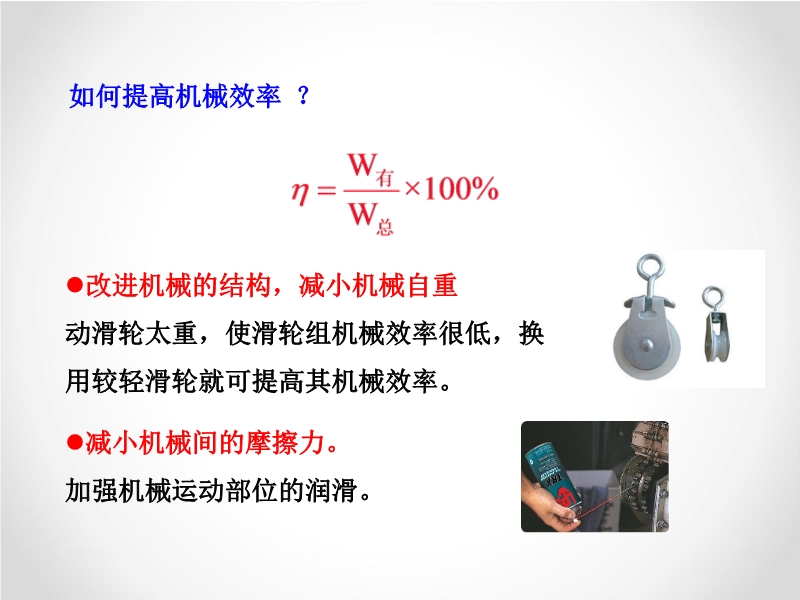 如何提高机械效率 ？

$\eta = \frac{W_{有}}{W_{总}} \times 100\%$

●改进机械的结构，减小机械自重

动滑轮太重，使滑轮组机械效率很低，换用较轻滑轮就可提高其机械效率。

●减小机械间的摩擦力。

加强机械运动部位的润滑。